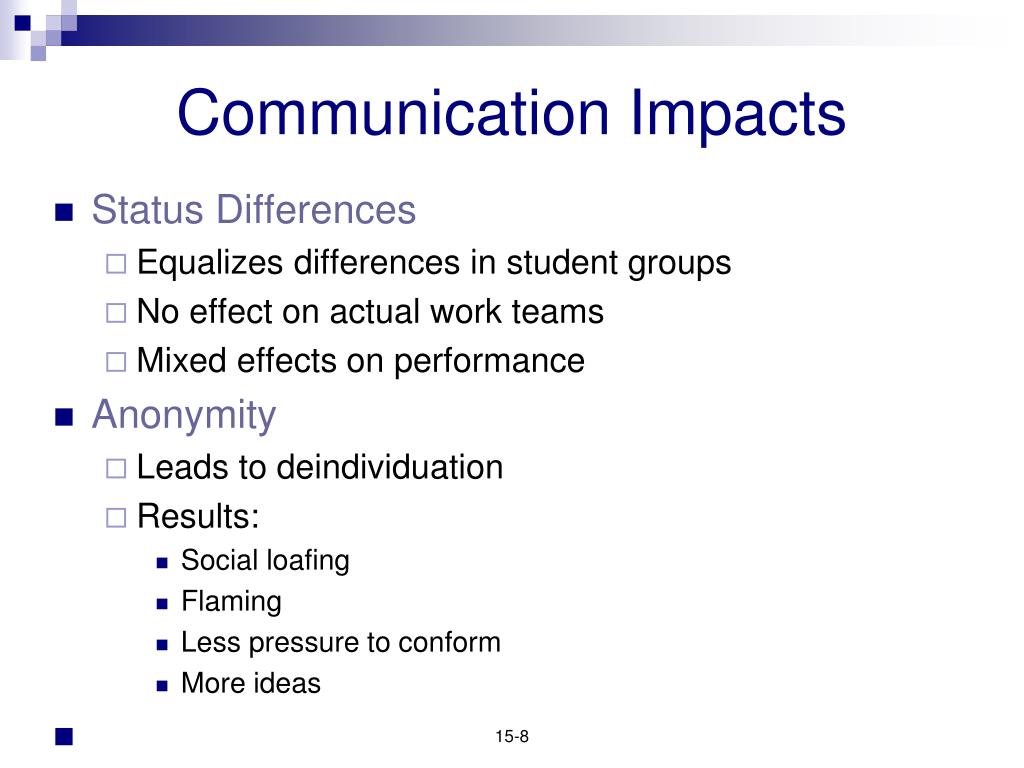 Communication Impacts

Status Differences
Equalizes differences in student groups
No effect on actual work teams
Mixed effects on performance

Anonymity
Leads to deindividuation
Results:
Social loafing
Flaming
Less pressure to conform
More ideas

15-8